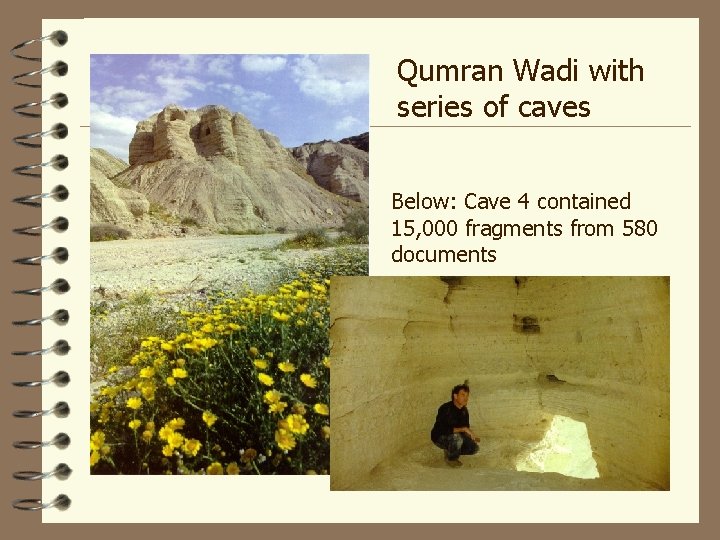 Qumran Wadi with series of caves

Below: Cave 4 contained 15,000 fragments from 580 documents